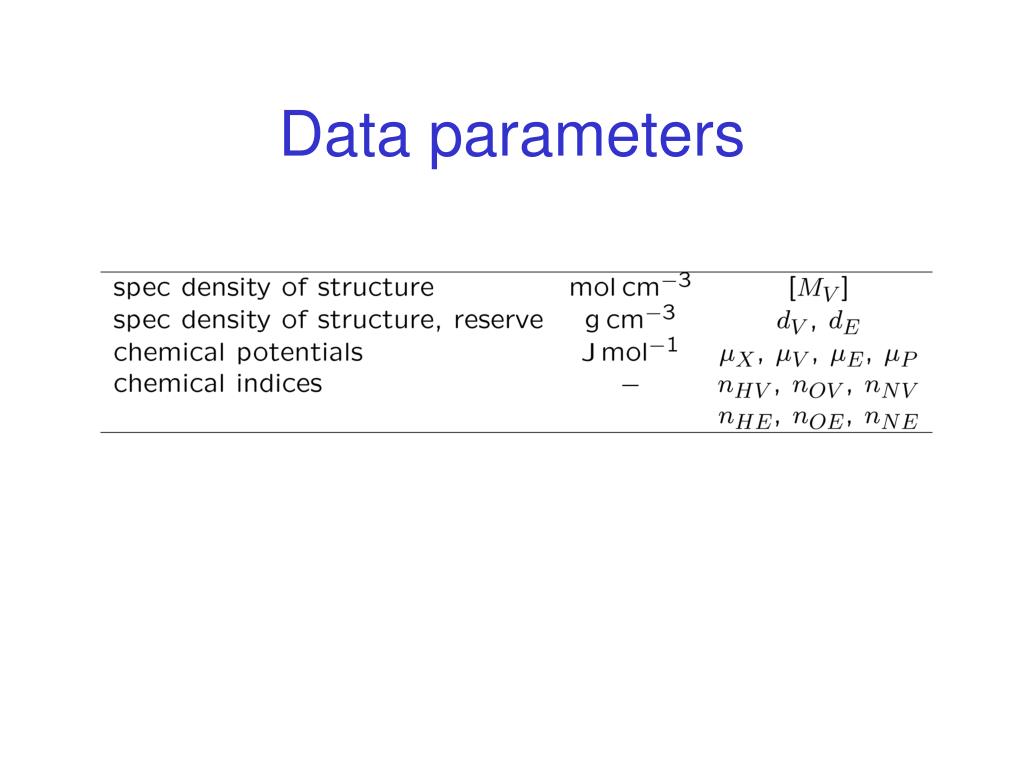 Data parameters

| | | |
|---|---|---|
| spec density of structure | mol cm$^{-3}$ | $[M_V]$ |
| spec density of structure, reserve | g cm$^{-3}$ | $d_V$, $d_E$ |
| chemical potentials | J mol$^{-1}$ | $\mu_X$, $\mu_V$, $\mu_E$, $\mu_P$ |
| chemical indices | $-$ | $n_{HV}$, $n_{OV}$, $n_{NV}$ |
| | | $n_{HE}$, $n_{OE}$, $n_{NE}$ |